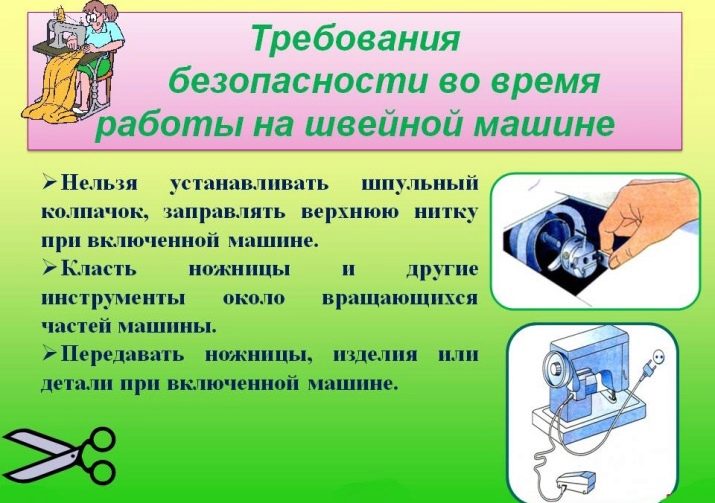 Требования безопасности во время работы на швейной машине

➢Нельзя устанавливать шпульный колпачок, заправлять верхнюю нитку при включенной машине.

➢Класть ножницы и другие инструменты около вращающихся частей машины.

➢Передавать ножницы, изделия или детали при включенной машине.